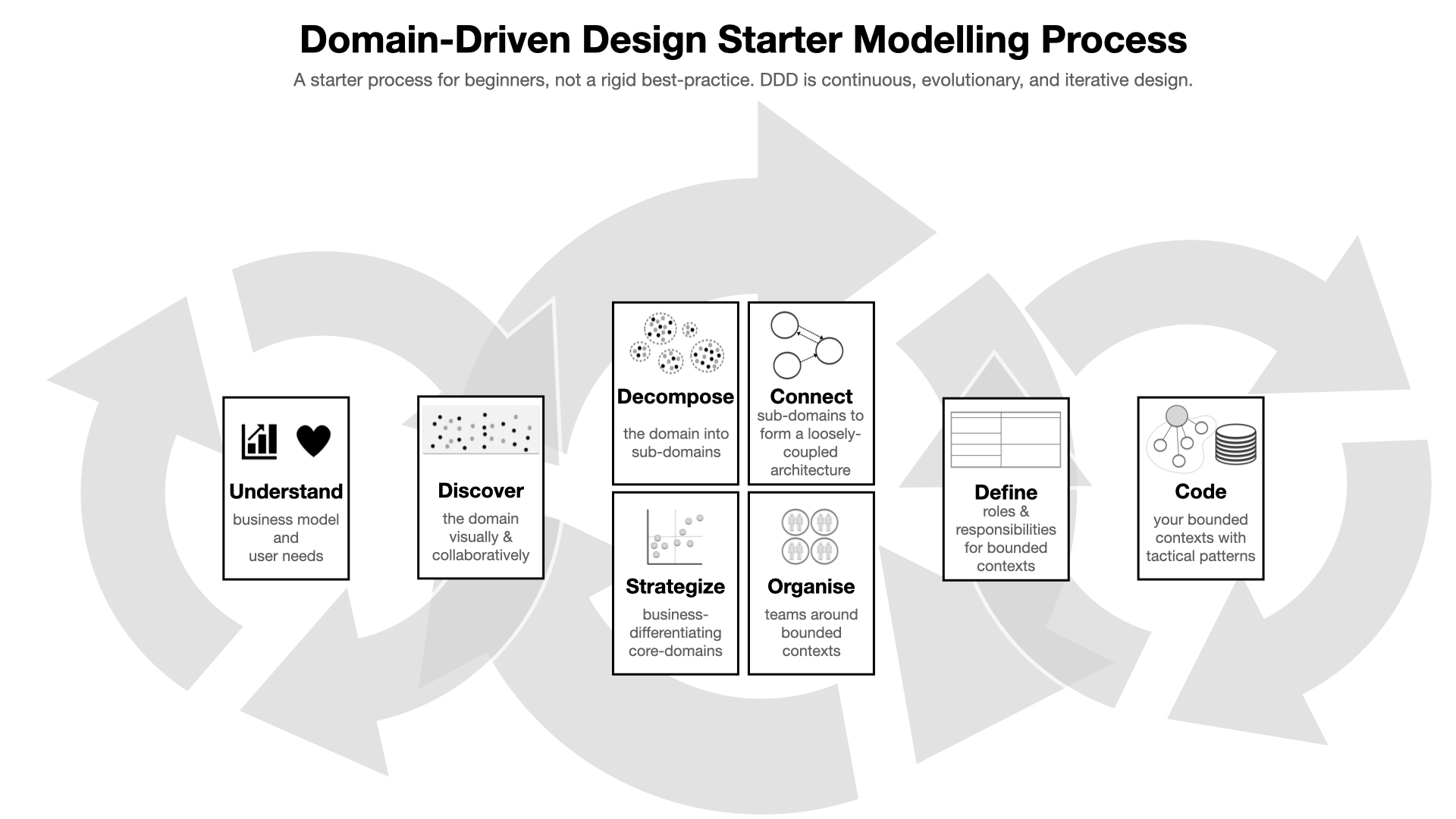 Domain-Driven Design Starter Modelling Process

A starter process for beginners, not a rigid best-practice. DDD is continuous, evolutionary, and iterative design.

Understand
business model and user needs

Discover
the domain visually & collaboratively

Decompose
the domain into sub-domains

Connect
sub-domains to form a loosely-coupled architecture

Strategize
business-differentiating core-domains

Organise
teams around bounded contexts

Define
roles & responsibilities for bounded contexts

Code
your bounded contexts with tactical patterns